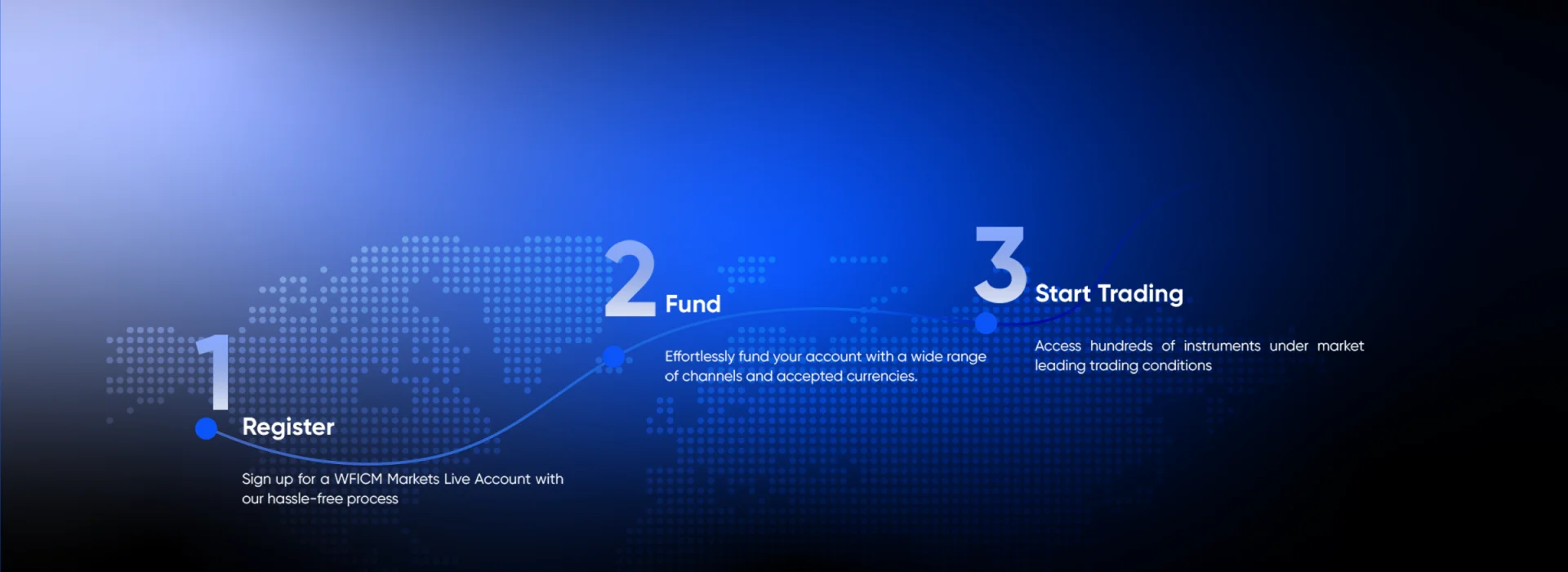 1
Register

Sign up for a WFICM Markets Live Account with our hassle-free process

2
Fund

Effortlessly fund your account with a wide range of channels and accepted currencies.

3
Start Trading

Access hundreds of instruments under market leading trading conditions